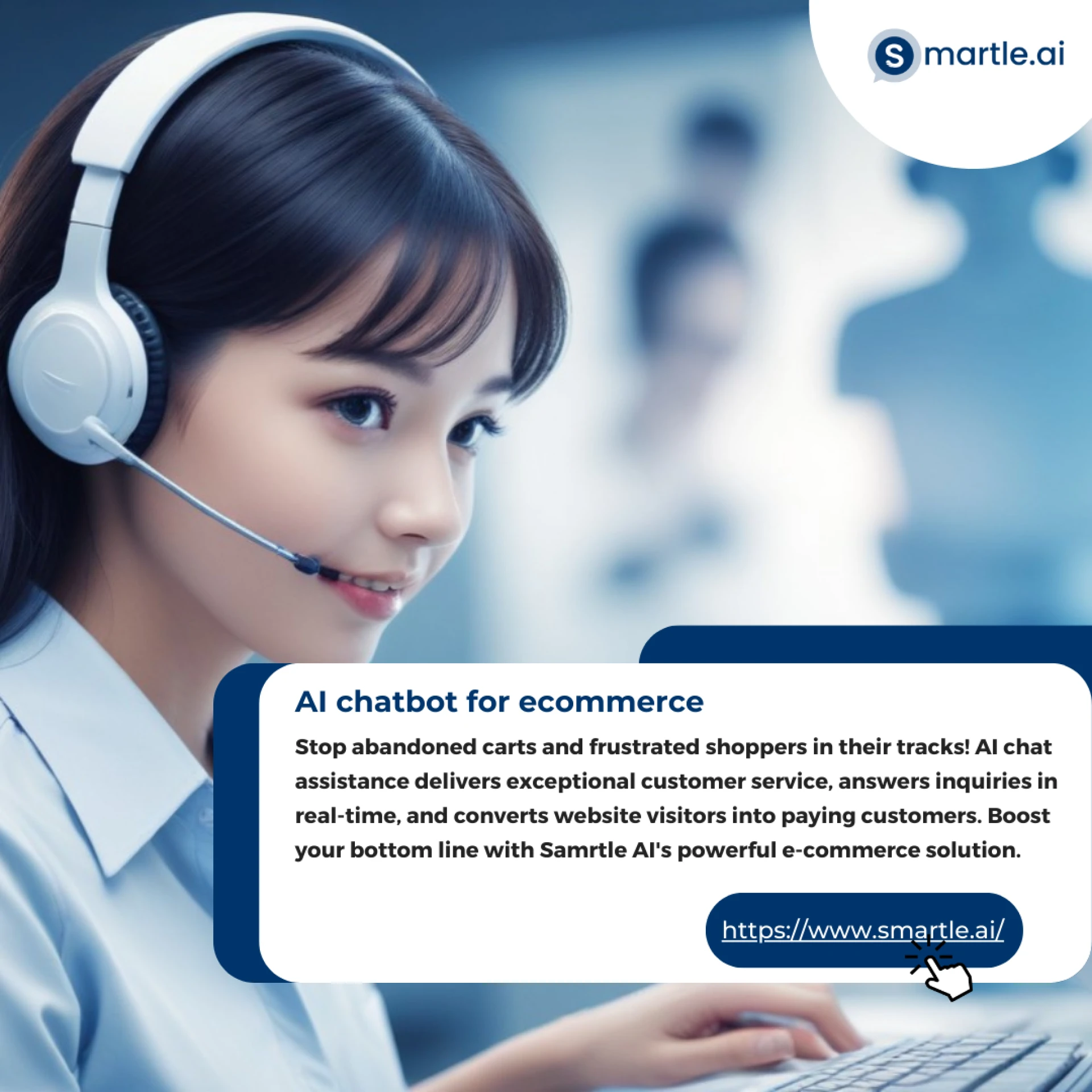 Smartle.ai

AI chatbot for ecommerce

Stop abandoned carts and frustrated shoppers in their tracks! AI chat assistance delivers exceptional customer service, answers inquiries in real-time, and converts website visitors into paying customers. Boost your bottom line with Samrtle AI's powerful e-commerce solution.

https://www.smartle.ai/